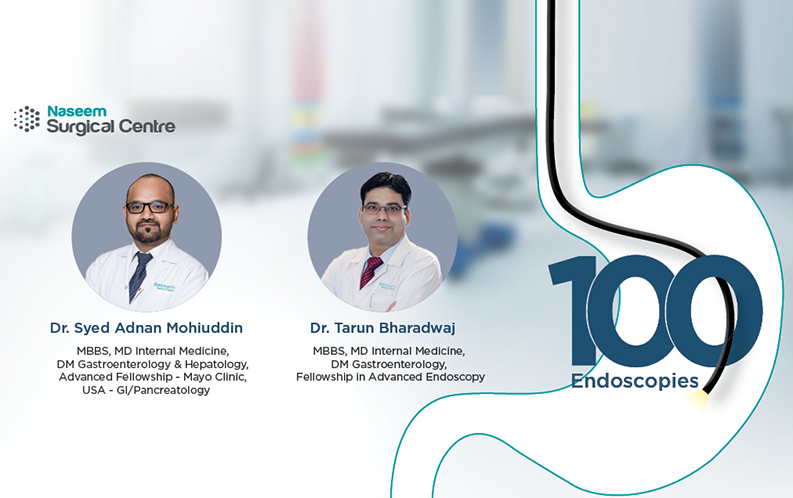 Naseem
Surgical Centre

Dr. Syed Adnan Mohiuddin

MBBS, MD Internal Medicine, DM Gastroenterology & Hepatology, Advanced Fellowship - Mayo Clinic, USA - GI/Pancreatology

Dr. Tarun Bharadwaj

MBBS, MD Internal Medicine, DM Gastroenterology, Fellowship in Advanced Endoscopy

100
Endoscopies